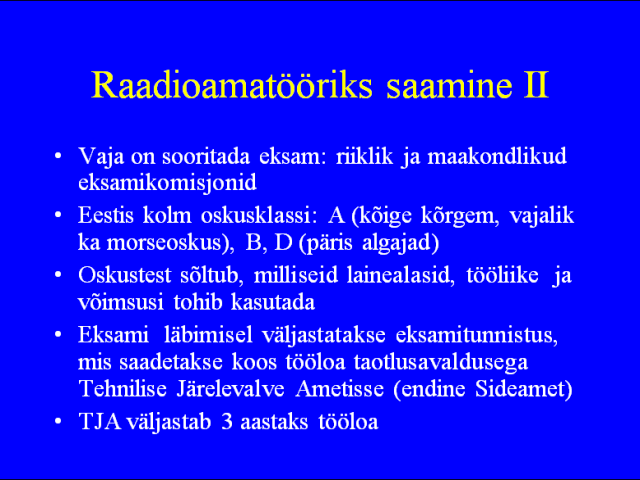 Raadioamatööriks saamine II

• Vaja on sooritada eksam: riiklik ja maakondlikud eksamikomisjonid

• Eestis kolm oskusklassi: A (kõige kõrgem, vajalik ka morseoskus), B, D (päris algajad)

• Oskustest sõltub, milliseid lainealasid, tööliike ja võimsusi tohib kasutada

• Eksami läbimisel väljastatakse eksamitunnistus, mis saadetakse koos tööloa taotlusavaldusega Tehnilise Järelevalve Ametisse (endine Sideamet)

• TJA väljastab 3 aastaks tööloa